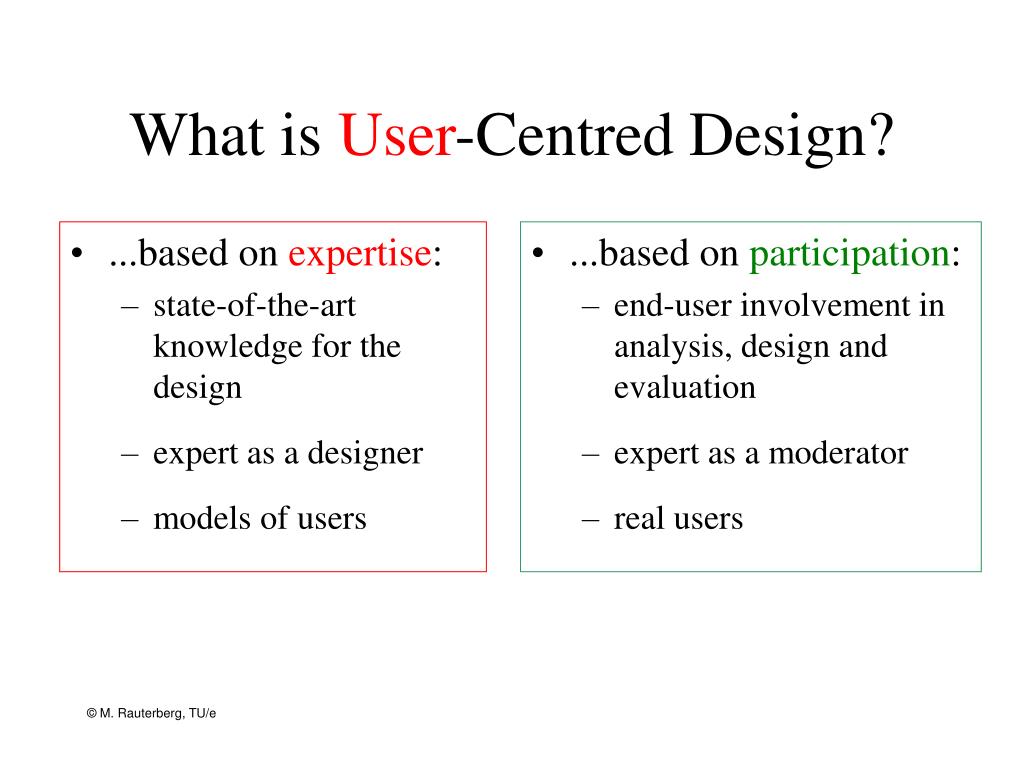 What is User-Centred Design?

• ...based on expertise:
– state-of-the-art knowledge for the design
– expert as a designer
– models of users

• ...based on participation:
– end-user involvement in analysis, design and evaluation
– expert as a moderator
– real users

© M. Rauterberg, TU/e